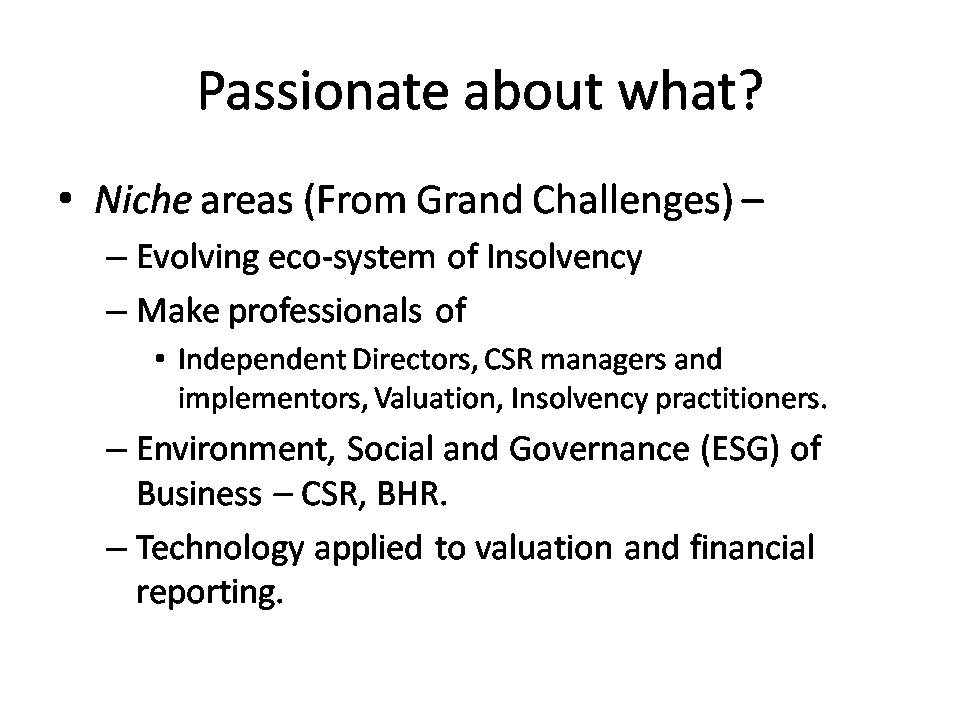 Passionate about what?

• Niche areas (From Grand Challenges) –
– Evolving eco-system of Insolvency
– Make professionals of
• Independent Directors, CSR managers and implementors, Valuation, Insolvency practitioners.
– Environment, Social and Governance (ESG) of Business – CSR, BHR.
– Technology applied to valuation and financial reporting.